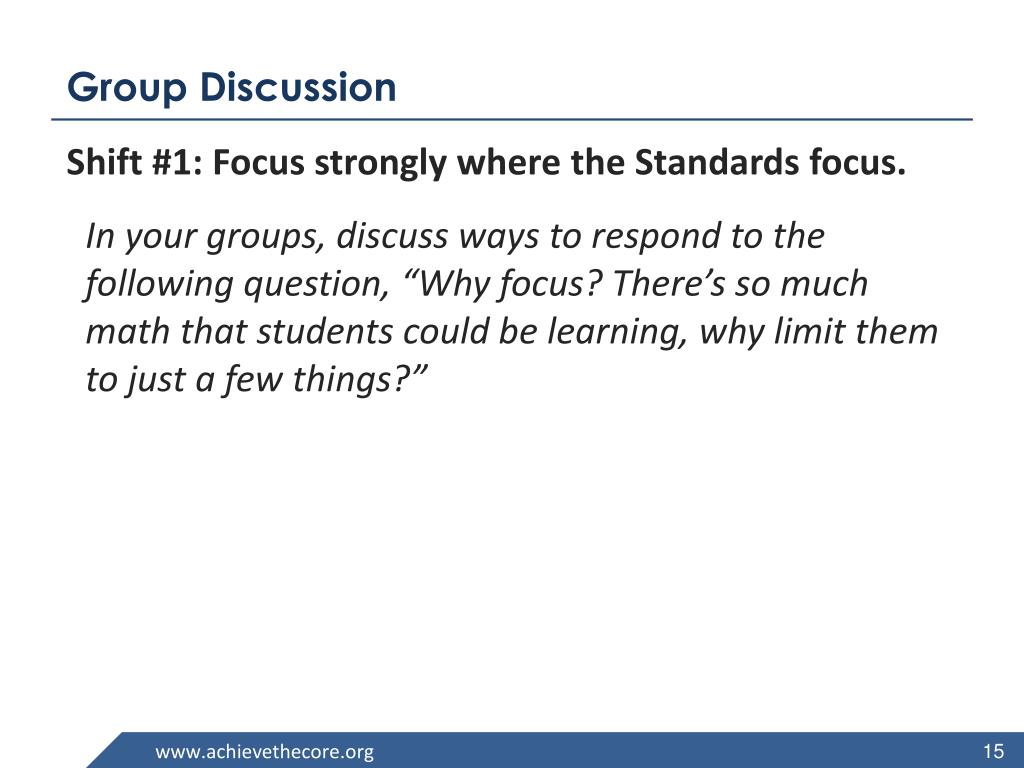 Group Discussion

Shift #1: Focus strongly where the Standards focus.

In your groups, discuss ways to respond to the following question, “Why focus? There’s so much math that students could be learning, why limit them to just a few things?”

www.achievethecore.org

15